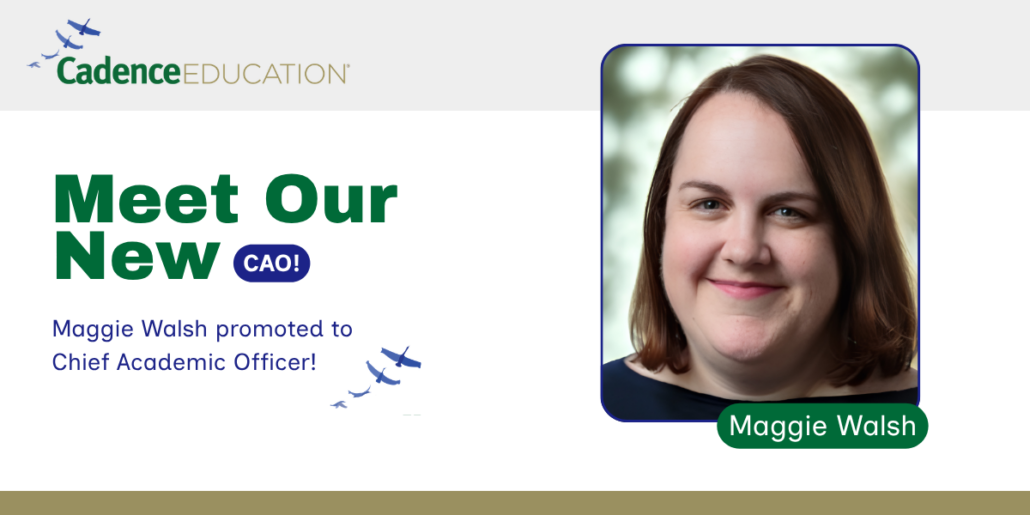 CadenceEDUCATION

Meet Our New CAO!

Maggie Walsh promoted to Chief Academic Officer!

Maggie Walsh